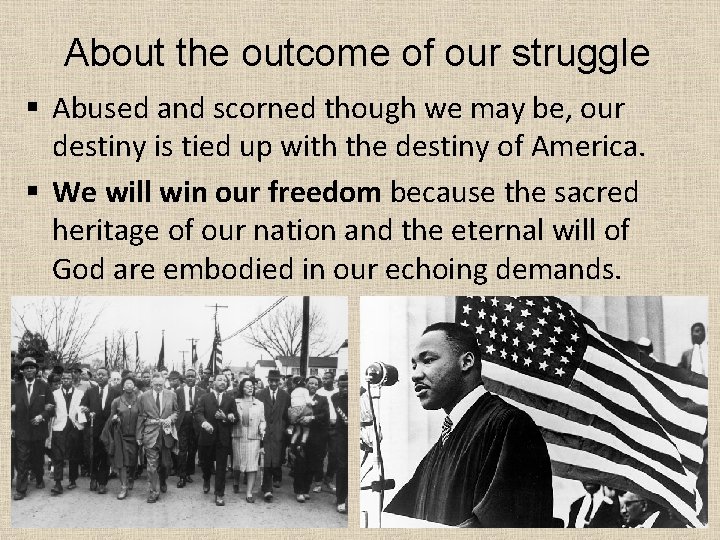 About the outcome of our struggle

• Abused and scorned though we may be, our destiny is tied up with the destiny of America.

• We will win our freedom because the sacred heritage of our nation and the eternal will of God are embodied in our echoing demands.